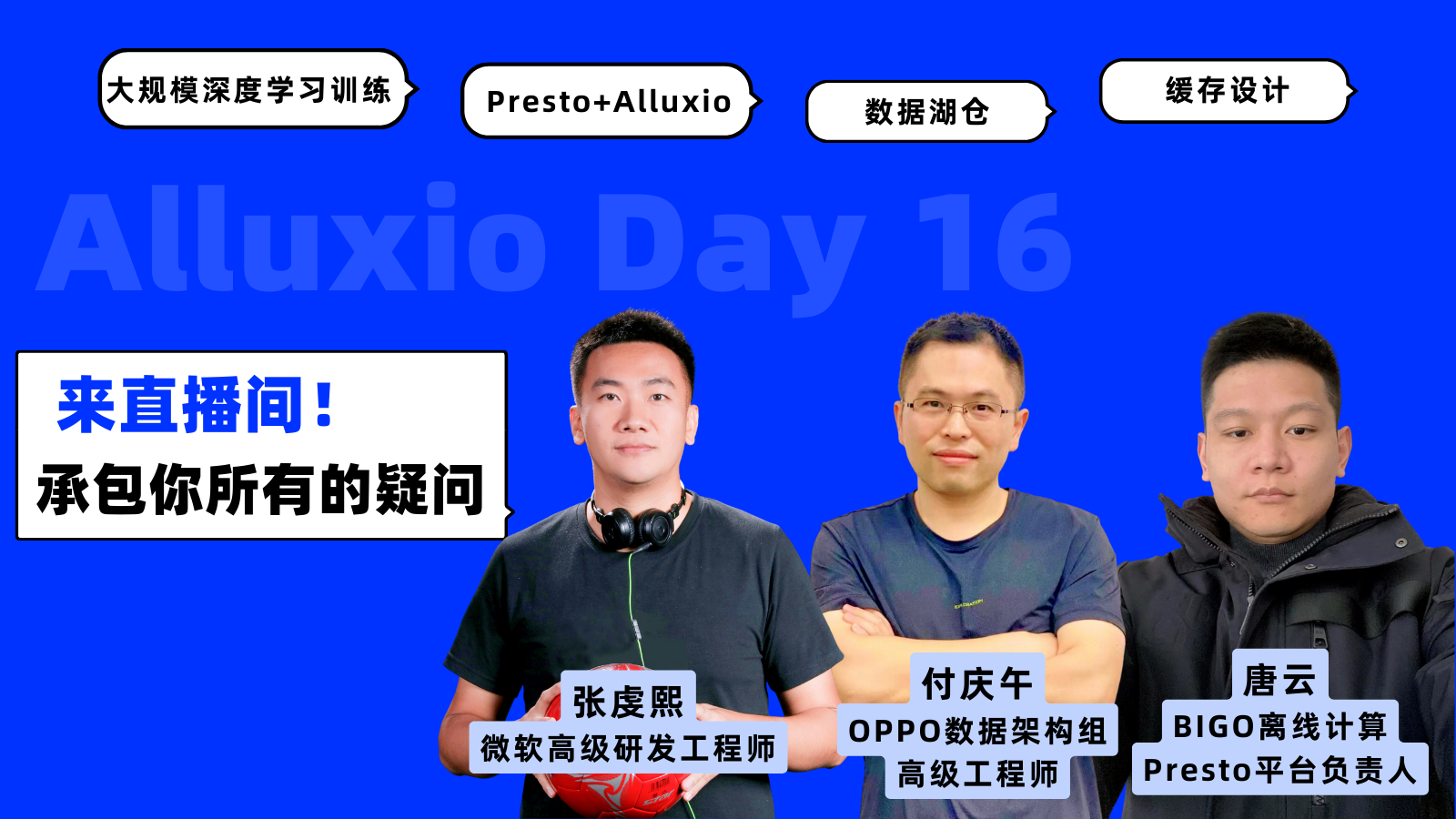 大规模深度学习训练

Presto+Alluxio

数据湖仓

缓存设计

Alluxio Day 16

来直播间！
承包你所有的疑问

张虔熙
微软高级研发工程师

付庆午
OPPO数据架构组
高级工程师

唐云
BIGO离线计算
Presto平台负责人